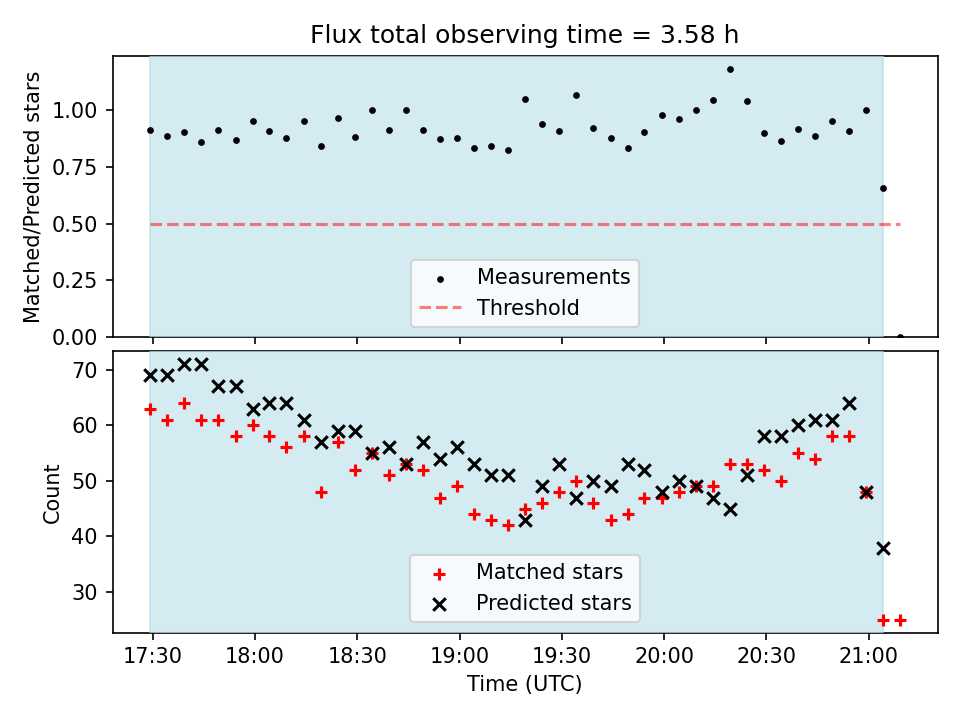 Flux total observing time = 3.58 h

Matched/Predicted stars

1.00
0.75
0.50
0.25
0.00

Measurements
Threshold

Count

70
60
50
40
30

Matched stars
Predicted stars

17:30
18:00
18:30
19:00
19:30
20:00
20:30
21:00

Time (UTC)